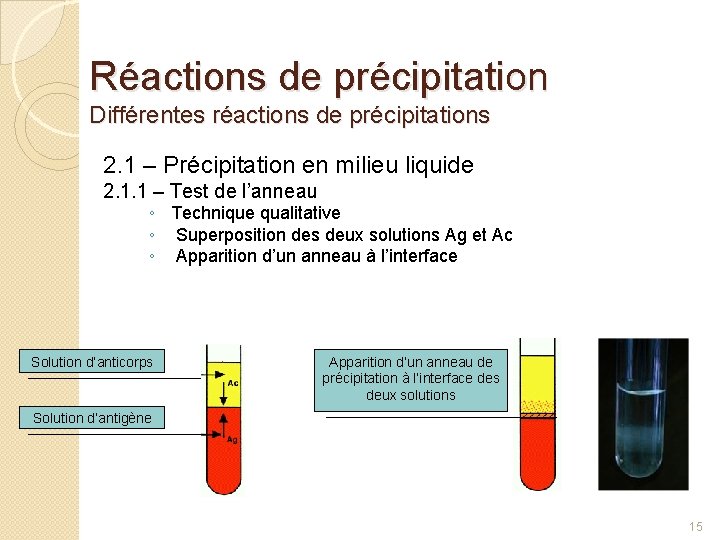 Réactions de précipitation
Différentes réactions de précipitations

2.1 – Précipitation en milieu liquide
2.1.1 – Test de l'anneau
◦ Technique qualitative
◦ Superposition des deux solutions Ag et Ac
◦ Apparition d'un anneau à l'interface

Solution d'anticorps
Ac
Solution d'antigène
Ag

Apparition d'un anneau de précipitation à l'interface des deux solutions

15